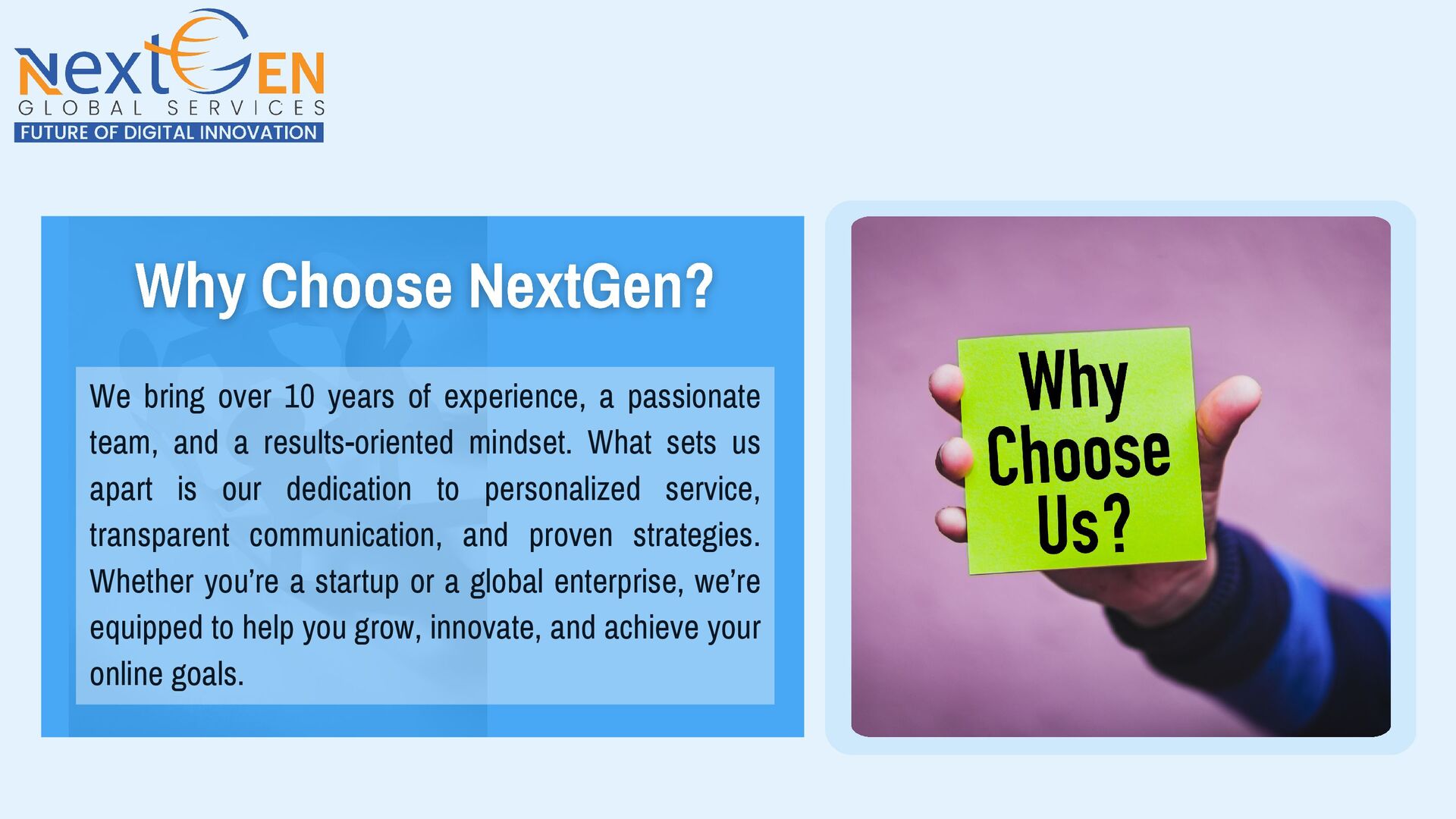 NextGEN
GLOBAL SERVICES
FUTURE OF DIGITAL INNOVATION

Why Choose NextGen?

We bring over 10 years of experience, a passionate team, and a results-oriented mindset. What sets us apart is our dedication to personalized service, transparent communication, and proven strategies. Whether you're a startup or a global enterprise, we're equipped to help you grow, innovate, and achieve your online goals.

Why Choose Us?